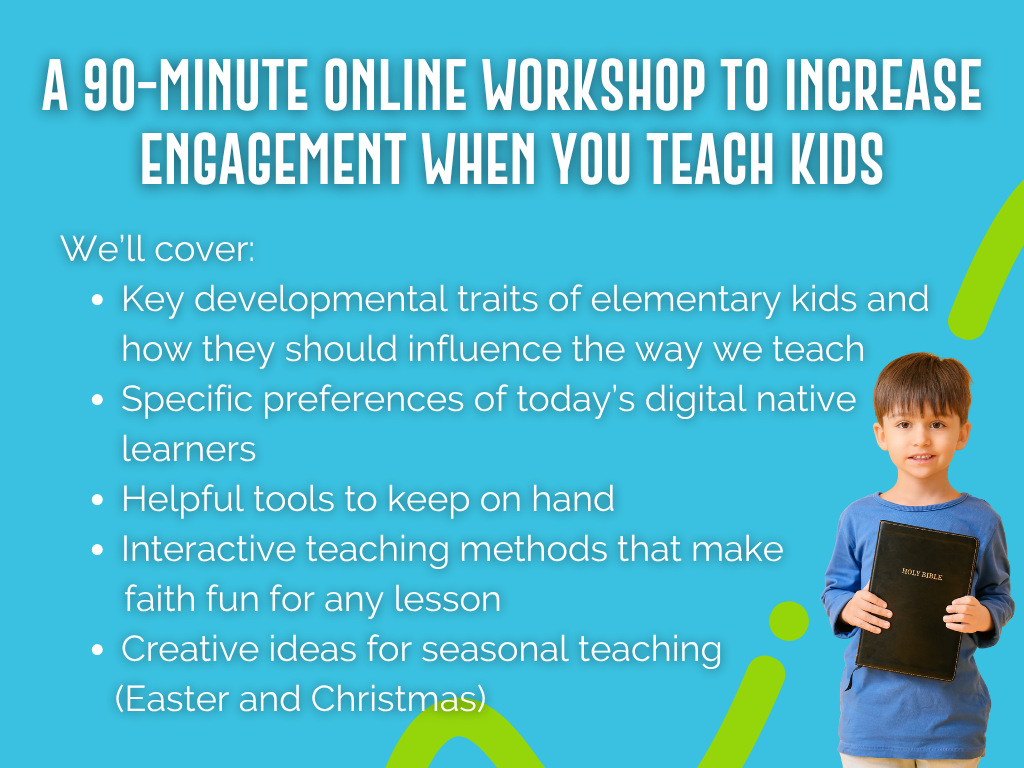 A 90-MINUTE ONLINE WORKSHOP TO INCREASE ENGAGEMENT WHEN YOU TEACH KIDS

We'll cover:

- Key developmental traits of elementary kids and how they should influence the way we teach
- Specific preferences of today's digital native learners
- Helpful tools to keep on hand
- Interactive teaching methods that make faith fun for any lesson
- Creative ideas for seasonal teaching (Easter and Christmas)

HOLY BIBLE